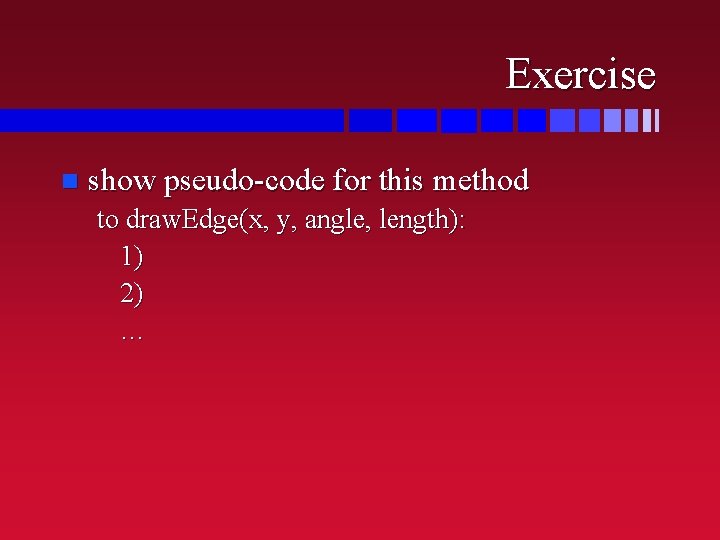 Exercise

show pseudo-code for this method

to drawEdge(x, y, angle, length):

1)

2)

…